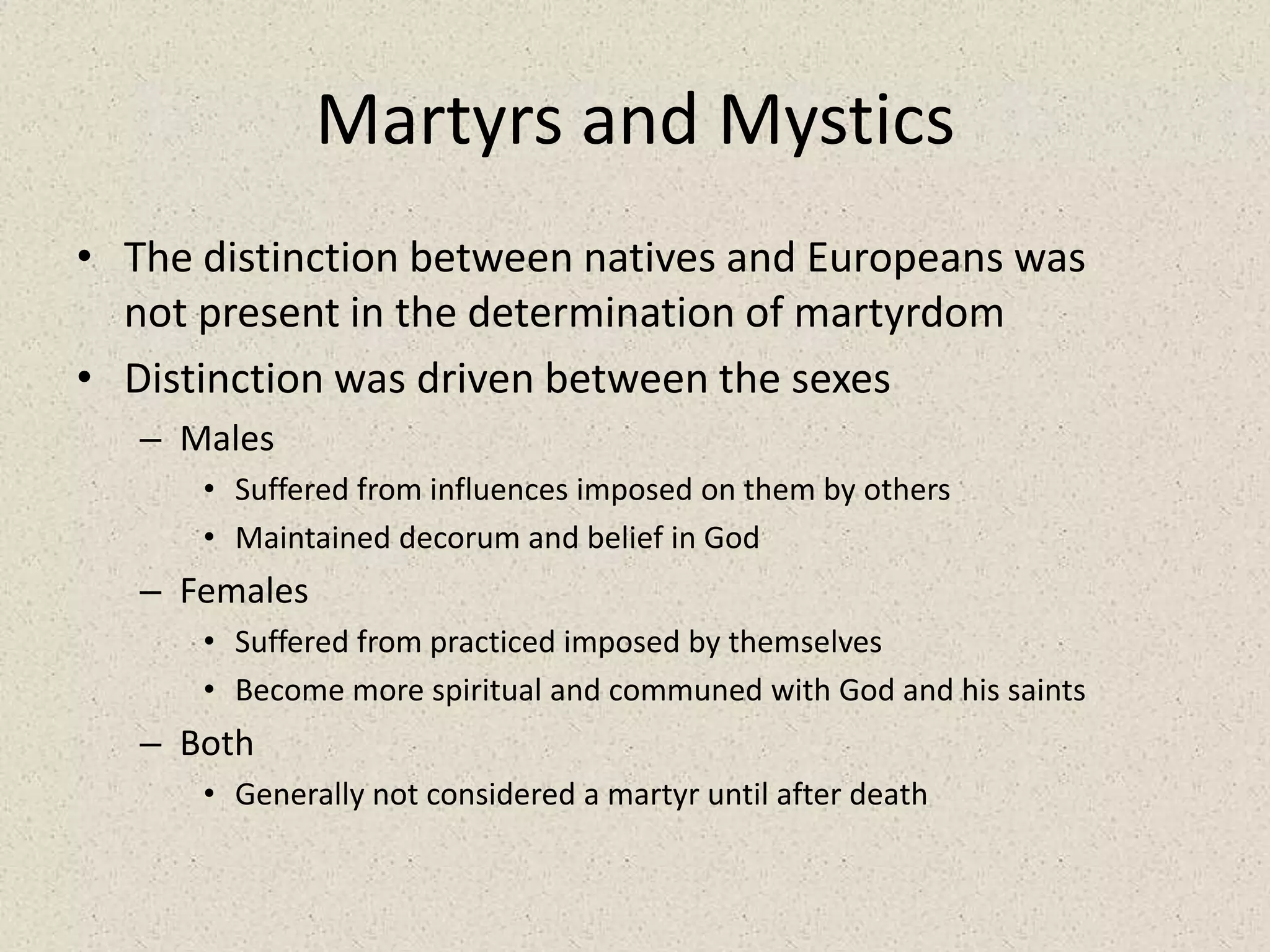 Martyrs and Mystics

• The distinction between natives and Europeans was not present in the determination of martyrdom
• Distinction was driven between the sexes
  – Males
    • Suffered from influences imposed on them by others
    • Maintained decorum and belief in God
  – Females
    • Suffered from practiced imposed by themselves
    • Become more spiritual and communed with God and his saints
  – Both
    • Generally not considered a martyr until after death